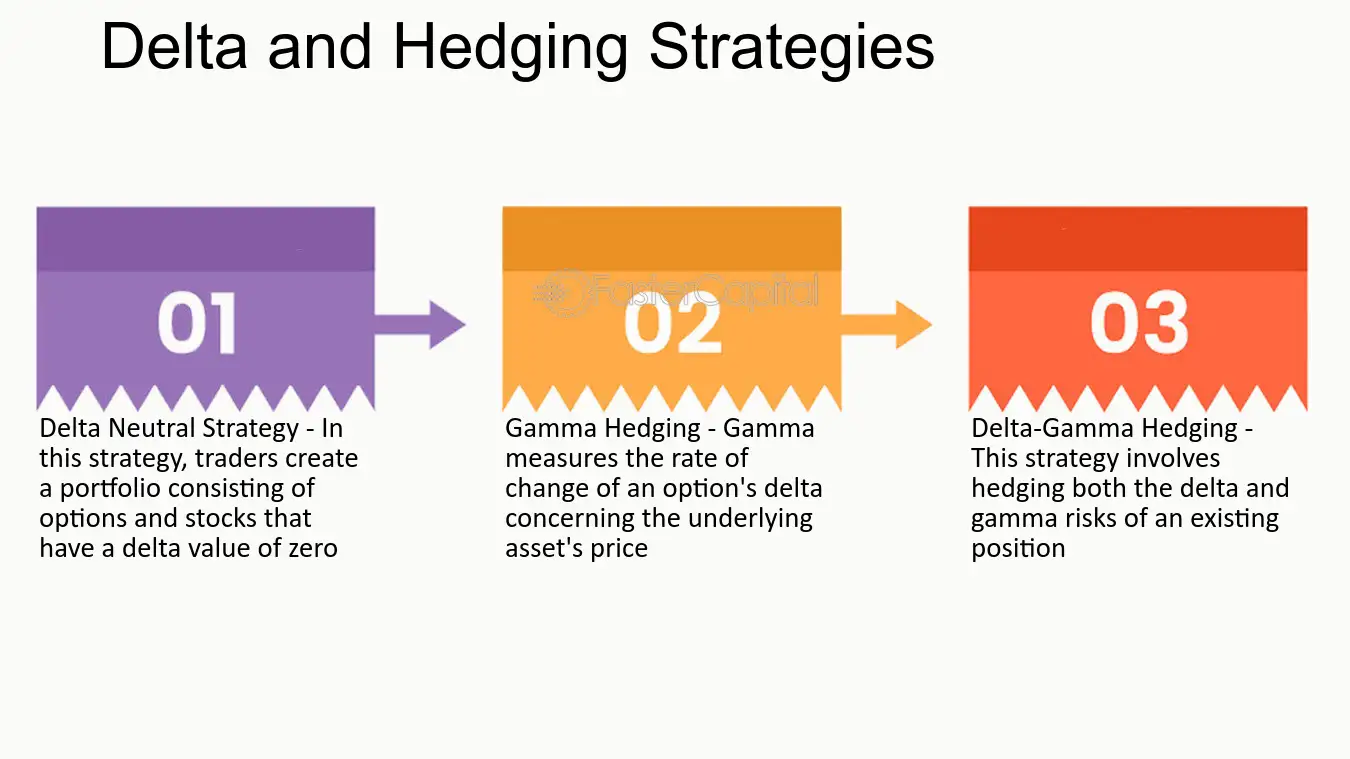 Delta and Hedging Strategies

01

Delta Neutral Strategy - In this strategy, traders create a portfolio consisting of options and stocks that have a delta value of zero

02

Gamma Hedging - Gamma measures the rate of change of an option's delta concerning the underlying asset's price

03

Delta-Gamma Hedging - This strategy involves hedging both the delta and gamma risks of an existing position

FasterCapital